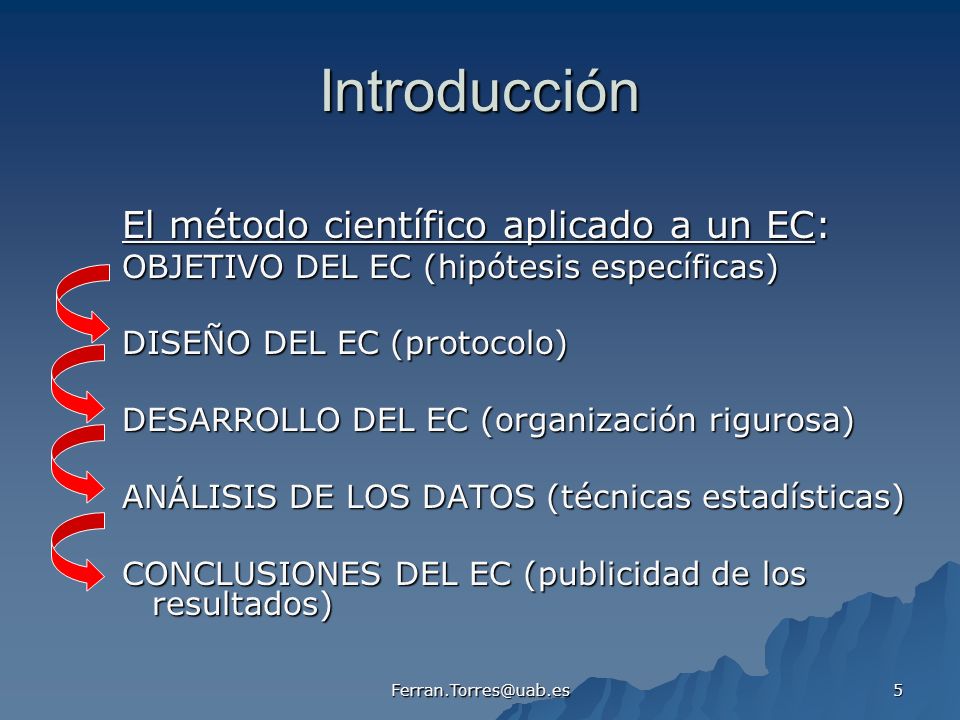 Introducción

El método científico aplicado a un EC:
OBJETIVO DEL EC (hipótesis específicas)

DISEÑO DEL EC (protocolo)

DESARROLLO DEL EC (organización rigurosa)

ANÁLISIS DE LOS DATOS (técnicas estadísticas)

CONCLUSIONES DEL EC (publicidad de los resultados)

Ferran.Torres@uab.es

5